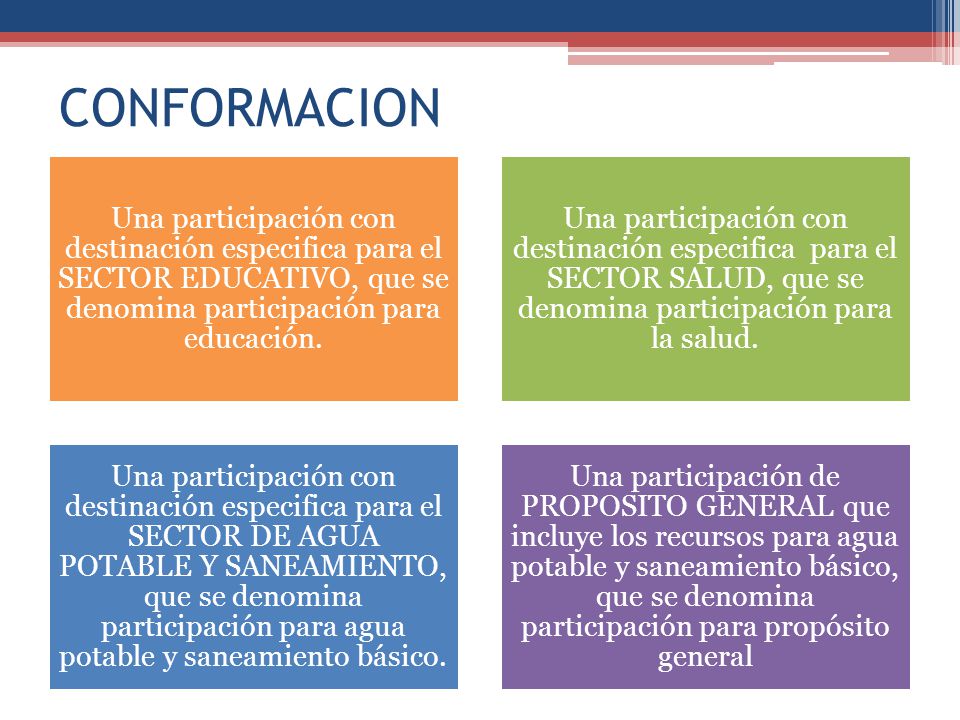 CONFORMACION

Una participación con destinación especifica para el SECTOR EDUCATIVO, que se denomina participación para educación.

Una participación con destinación especifica para el SECTOR SALUD, que se denomina participación para la salud.

Una participación con destinación especifica para el SECTOR DE AGUA POTABLE Y SANEAMIENTO, que se denomina participación para agua potable y saneamiento básico.

Una participación de PROPOSITO GENERAL que incluye los recursos para agua potable y saneamiento básico, que se denomina participación para propósito general